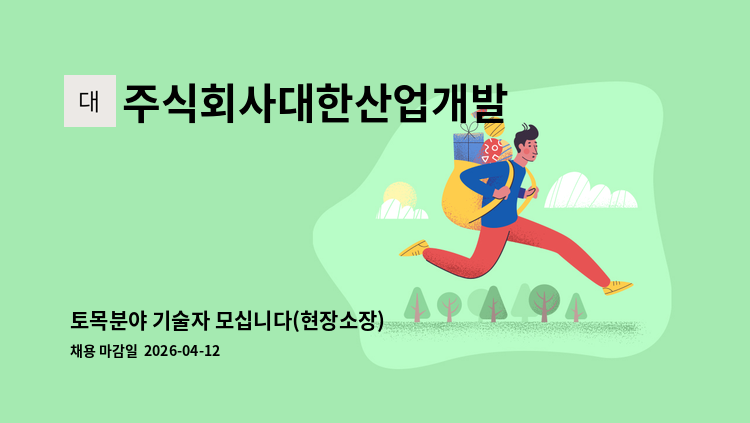 대 주식회사대한산업개발

토목분야 기술자 모십니다(현장소장)

채용 마감일 2026-04-12